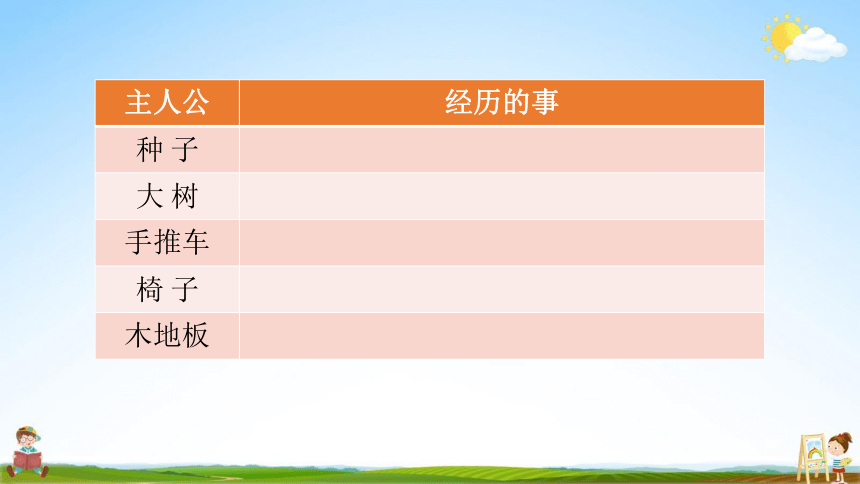 | 主人公 | 经历的事 |
|---|---|
| 种 子 | |
| 大 树 | |
| 手推车 | |
| 椅 子 | |
| 木地板 | |